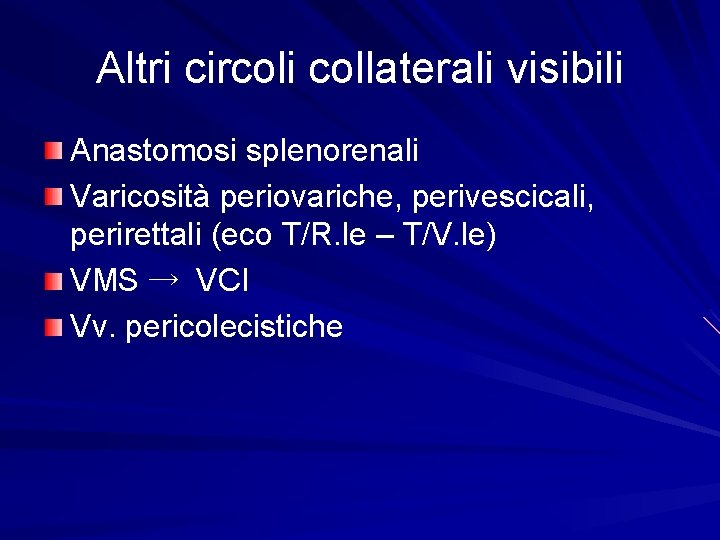 Altri circoli collaterali visibili

Anastomosi splenorenali

Varicosità periovariche, perivescicali, perirettali (eco T/R.le – T/V.le)

VMS → VCI

Vv. pericolecistiche